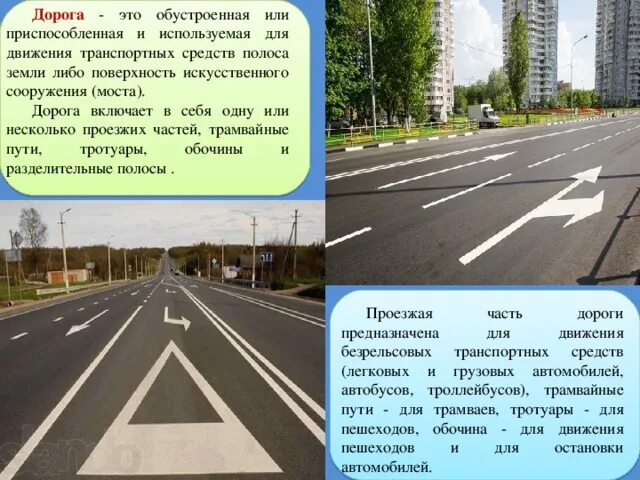 Дорога - это обустроенная или приспособленная и используемая для движения транспортных средств полоса земли либо поверхность искусственного сооружения (моста).

Дорога включает в себя одну или несколько проезжих частей, трамвайные пути, тротуары, обочины и разделительные полосы .

Проезжая часть дороги предназначена для движения безрельсовых транспортных средств (легковых и грузовых автомобилей, автобусов, троллейбусов), трамвайные пути - для трамваев, тротуары - для пешеходов, обочина - для движения пешеходов и для остановки автомобилей.